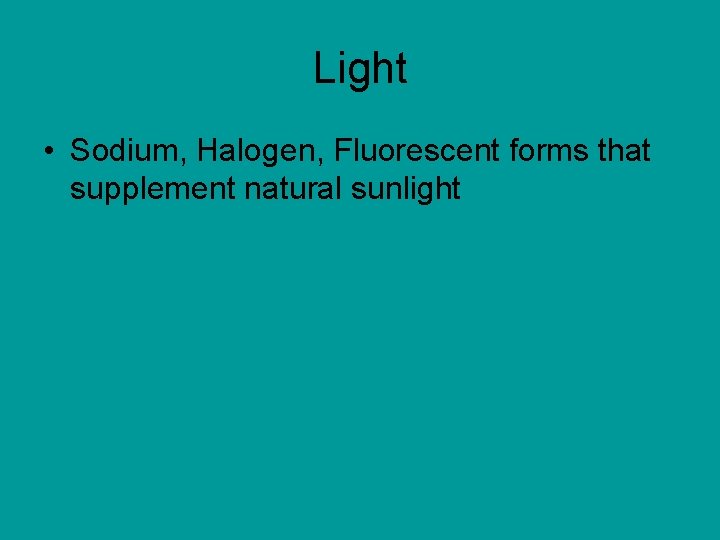 Light

• Sodium, Halogen, Fluorescent forms that supplement natural sunlight